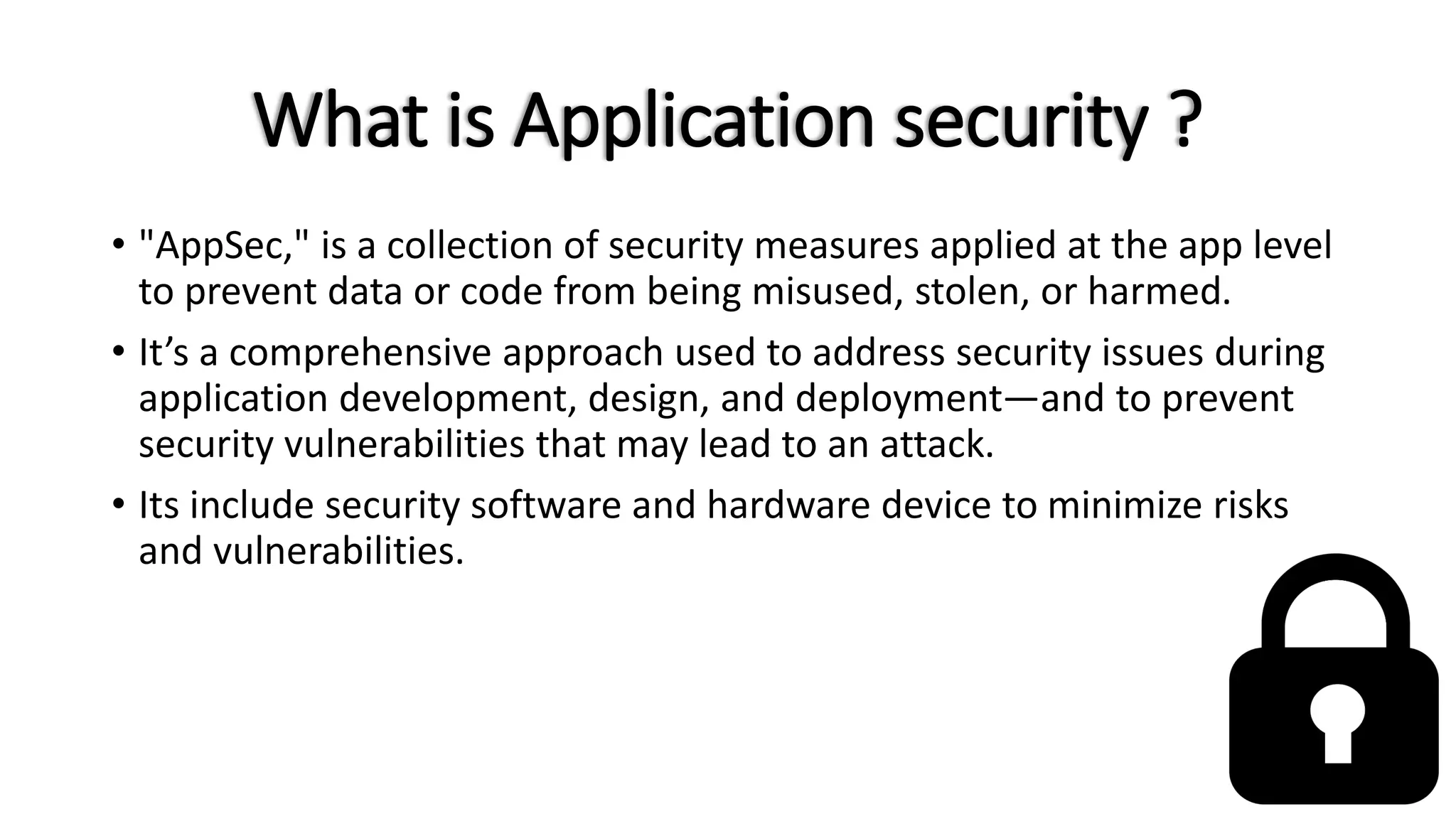 What is Application security ?

• "AppSec," is a collection of security measures applied at the app level to prevent data or code from being misused, stolen, or harmed.

• It’s a comprehensive approach used to address security issues during application development, design, and deployment—and to prevent security vulnerabilities that may lead to an attack.

• Its include security software and hardware device to minimize risks and vulnerabilities.